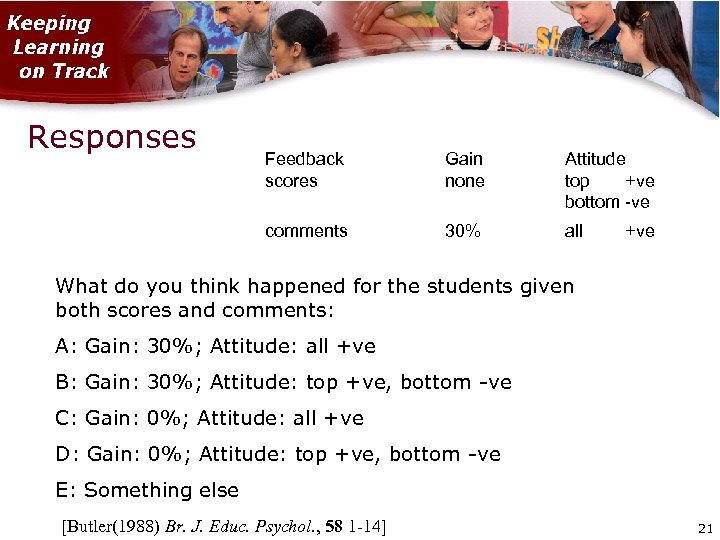 Keeping Learning on Track

Responses

| Feedback | Gain | Attitude |
|---|---|---|
| scores | none | top +ve bottom -ve |
| comments | 30% | all +ve |

What do you think happened for the students given both scores and comments:

A: Gain: 30%; Attitude: all +ve

B: Gain: 30%; Attitude: top +ve, bottom -ve

C: Gain: 0%; Attitude: all +ve

D: Gain: 0%; Attitude: top +ve, bottom -ve

E: Something else

[Butler(1988) Br. J. Educ. Psychol., 58 1-14]

21